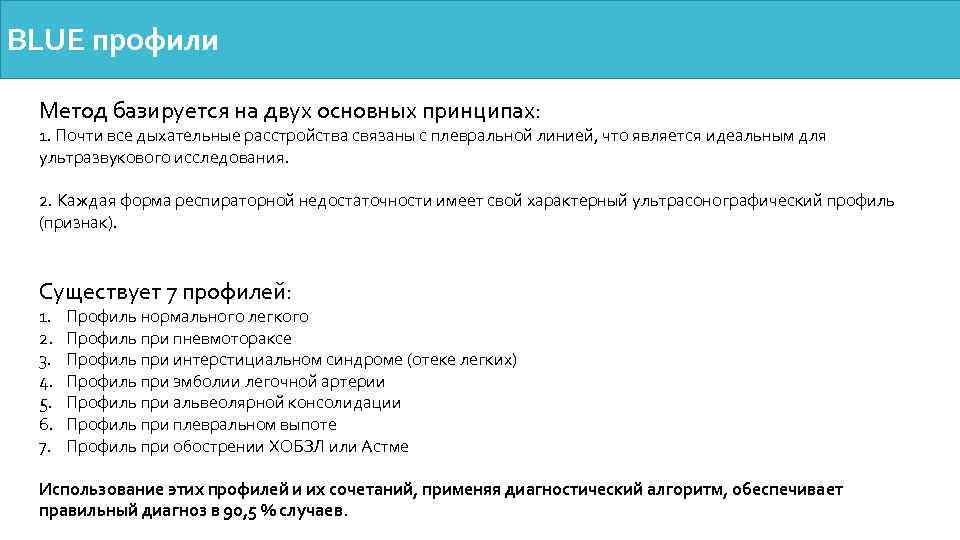 BLUE профили

Метод базируется на двух основных принципах:
1. Почти все дыхательные расстройства связаны с плевральной линией, что является идеальным для ультразвукового исследования.

2. Каждая форма респираторной недостаточности имеет свой характерный ультрасонографический профиль (признак).

Существует 7 профилей:
1. Профиль нормального легкого
2. Профиль при пневмотораксе
3. Профиль при интерстициальном синдроме (отеке легких)
4. Профиль при эмболии легочной артерии
5. Профиль при альвеолярной консолидации
6. Профиль при плевральном выпоте
7. Профиль при обострении ХОБЗЛ или Астме

Использование этих профилей и их сочетаний, применяя диагностический алгоритм, обеспечивает правильный диагноз в 90,5 % случаев.